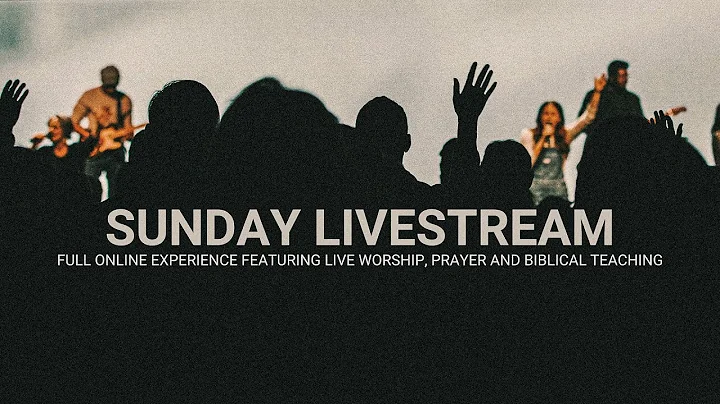 SUNDAY LIVESTREAM
FULL ONLINE EXPERIENCE FEATURING LIVE WORSHIP, PRAYER AND BIBLICAL TEACHING